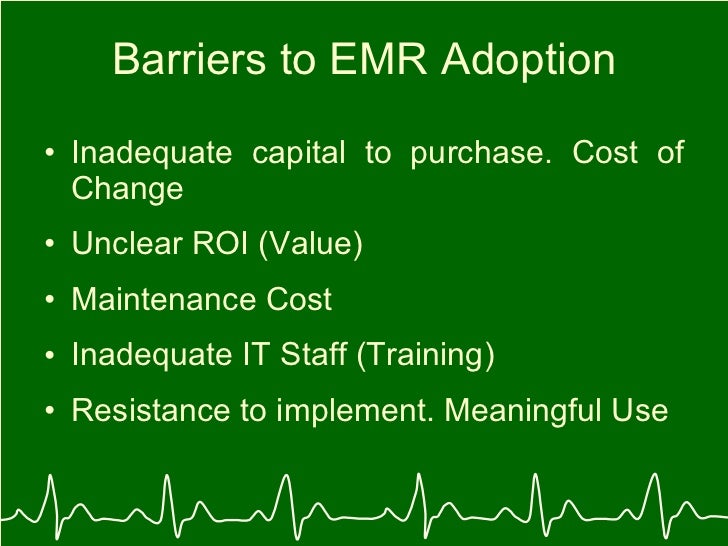 Barriers to EMR Adoption

• Inadequate capital to purchase. Cost of Change

• Unclear ROI (Value)

• Maintenance Cost

• Inadequate IT Staff (Training)

• Resistance to implement. Meaningful Use